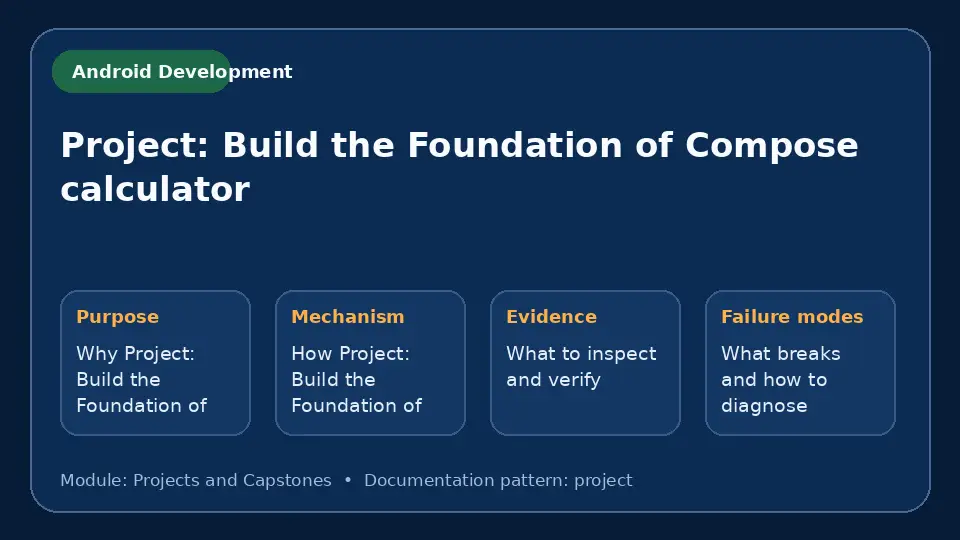 Android Development

Project: Build the Foundation of Compose calculator

Purpose

Why Project: Build the Foundation of

Mechanism

How Project: Build the Foundation of

Evidence

What to inspect and verify

Failure modes

What breaks and how to diagnose

Module: Projects and Capstones • Documentation pattern: project